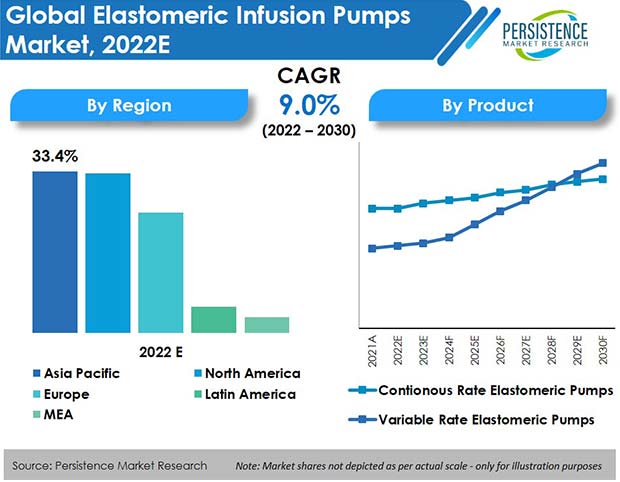 Global Elastomeric Infusion Pumps Market, 2022E

PERSISTENCE MARKET RESEARCH

CAGR
9.0%
(2022 – 2030)

By Region

33.4%

2022 E

Asia Pacific
North America
Europe
Latin America
MEA

By Product

2021A
2022E
2023E
2024F
2025E
2026F
2027E
2028F
2029E
2030F

Contionous Rate Elastomeric Pumps
Variable Rate Elastomeric Pumps

Source: Persistence Market Research

Note: Market shares not depicted as per actual scale - only for illustration purposes